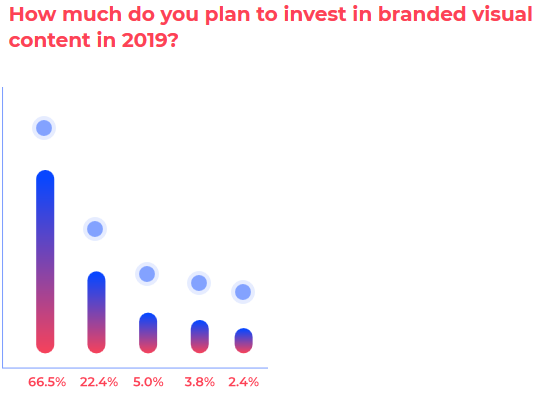 How much do you plan to invest in branded visual content in 2019?

66.5% 22.4% 5.0% 3.8% 2.4%